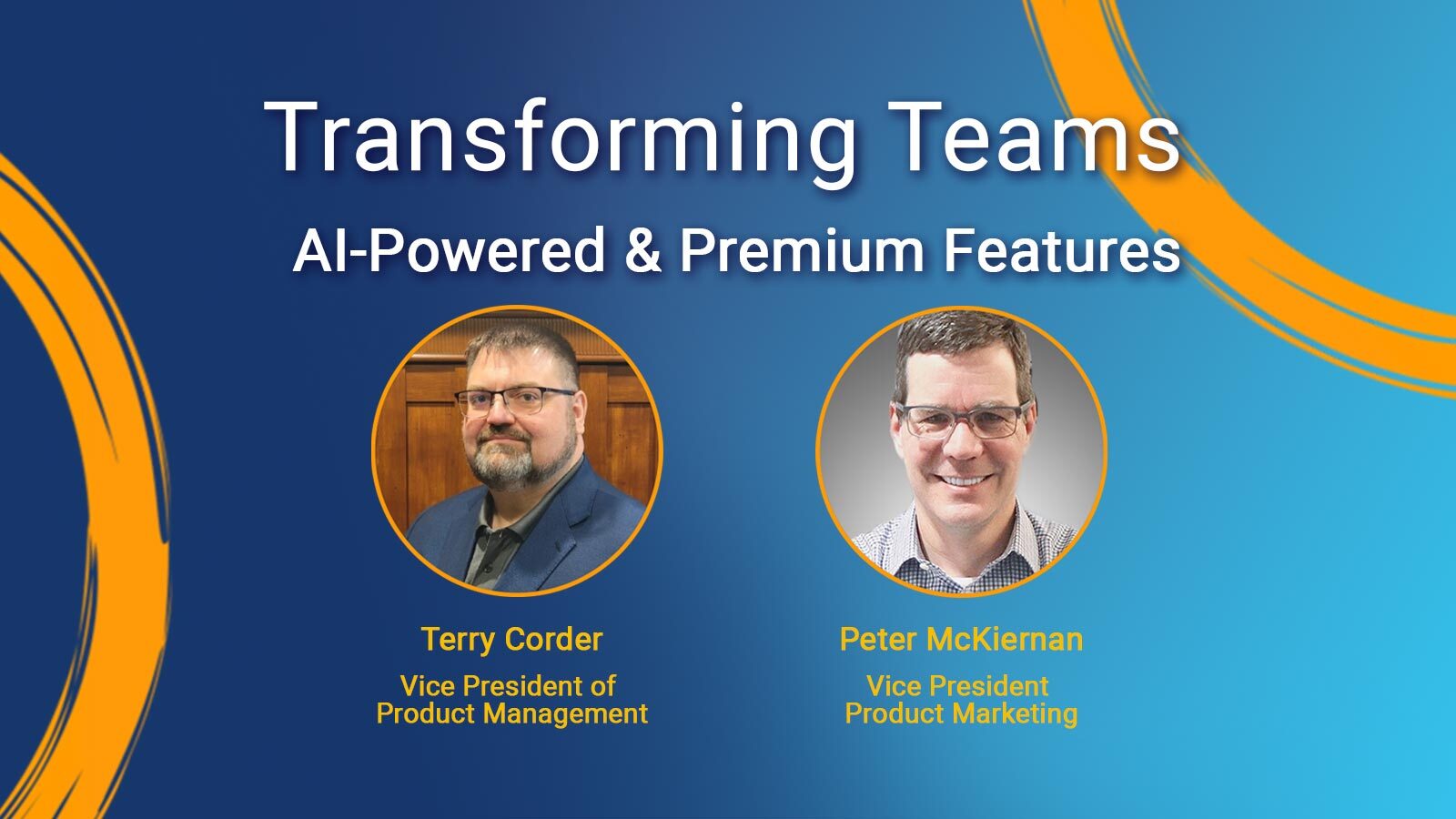 Transforming Teams

AI-Powered & Premium Features

Terry Corder

Vice President of
Product Management

Peter McKiernan

Vice President
Product Marketing